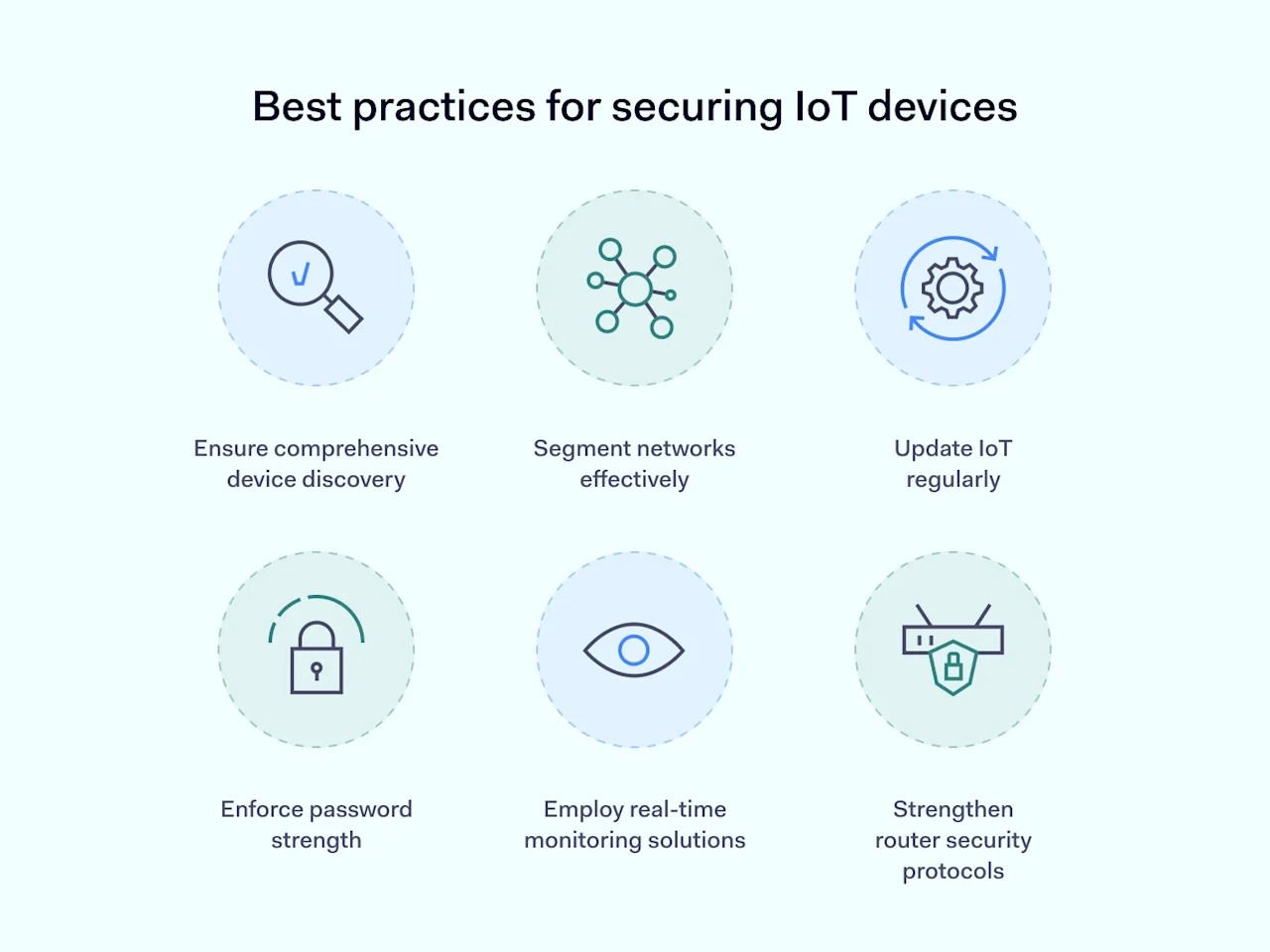 Best practices for securing IoT devices

Ensure comprehensive device discovery

Segment networks effectively

Update IoT regularly

Enforce password strength

Employ real-time monitoring solutions

Strengthen router security protocols